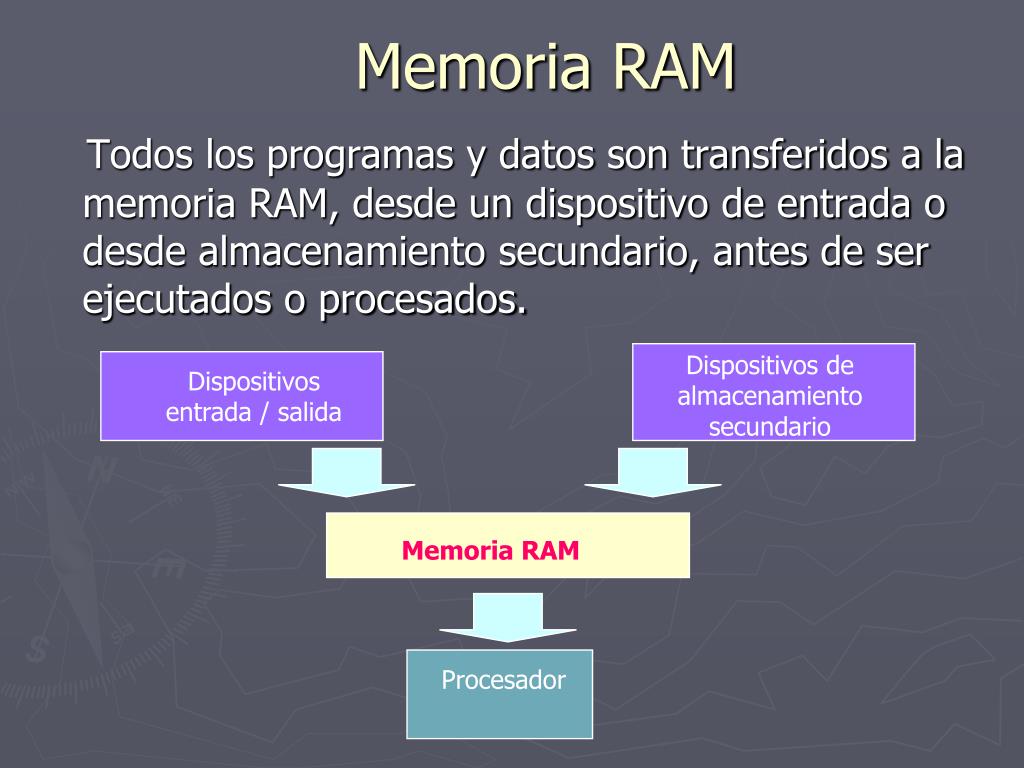 Memoria RAM

Todos los programas y datos son transferidos a la memoria RAM, desde un dispositivo de entrada o desde almacenamiento secundario, antes de ser ejecutados o procesados.

Dispositivos entrada / salida

Dispositivos de almacenamiento secundario

Memoria RAM

Procesador